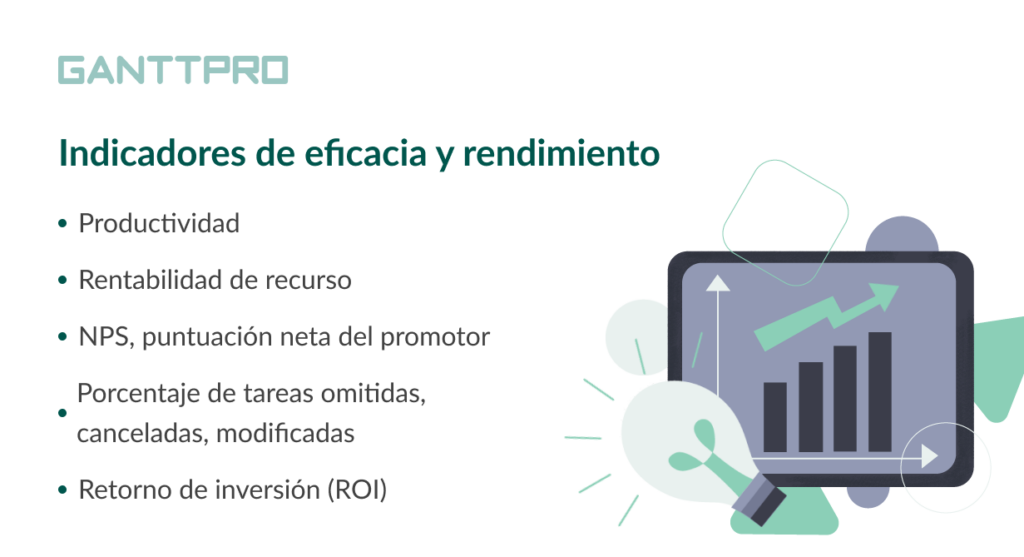 GANTTPRO

Indicadores de eficacia y rendimiento

• Productividad
• Rentabilidad de recurso
• NPS, puntuación neta del promotor
• Porcentaje de tareas omitidas, canceladas, modificadas
• Retorno de inversión (ROI)